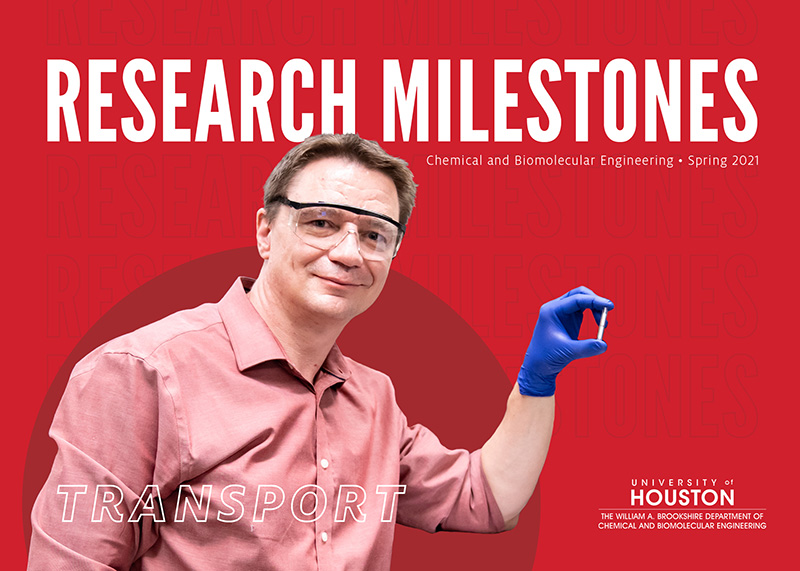 RESEARCH MILESTONES

Chemical and Biomolecular Engineering • Spring 2021

TRANSPORT

UNIVERSITY of HOUSTON
THE WILLIAM A. BROOKSHIRE DEPARTMENT OF CHEMICAL AND BIOMOLECULAR ENGINEERING